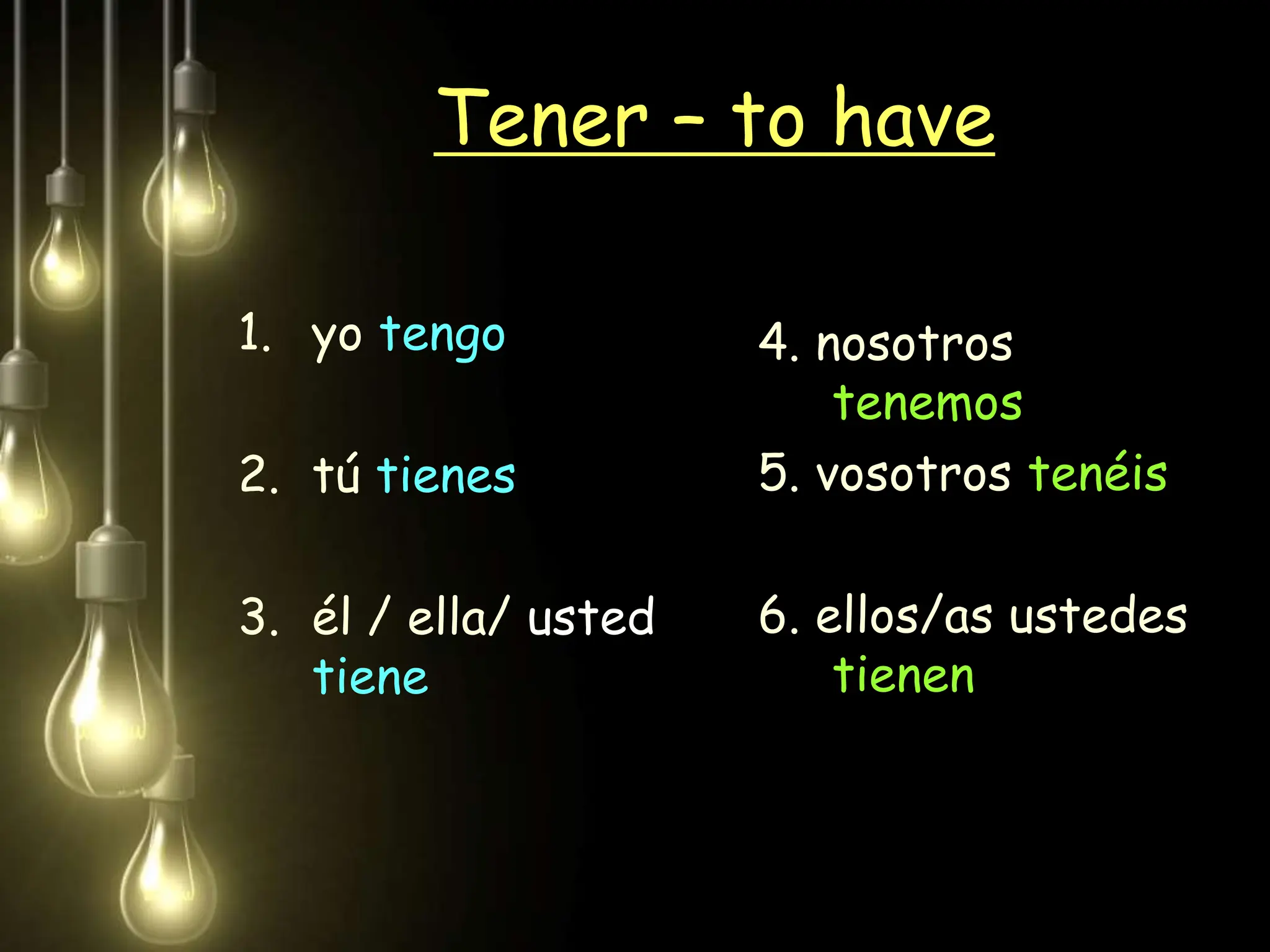 Tener – to have

1. yo tengo

2. tú tienes

3. él / ella/ usted tiene

4. nosotros tenemos

5. vosotros tenéis

6. ellos/as ustedes tienen